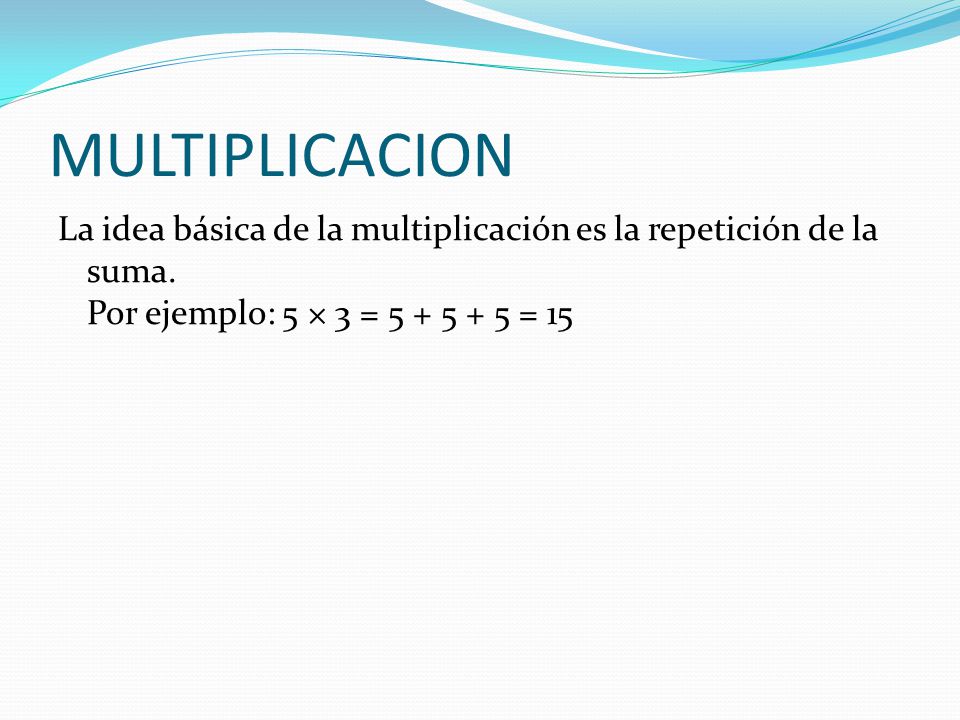 MULTIPLICACION

La idea básica de la multiplicación es la repetición de la suma.
Por ejemplo: $5 \times 3 = 5 + 5 + 5 = 15$